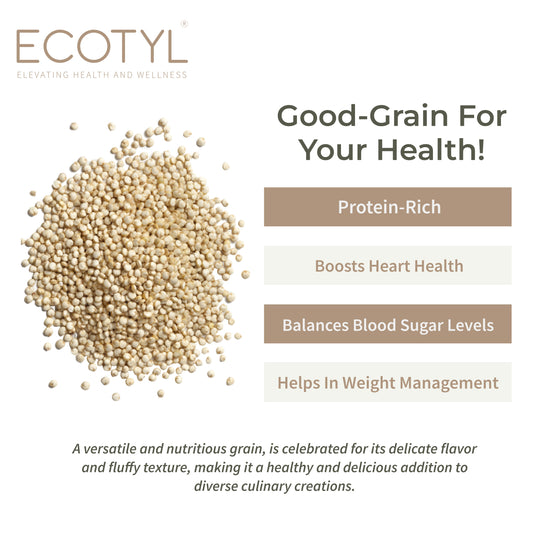 ECOTYL®
ELEVATING HEALTH AND WELLNESS

Good-Grain For Your Health!

Protein-Rich

Boosts Heart Health

Balances Blood Sugar Levels

Helps In Weight Management

A versatile and nutritious grain, is celebrated for its delicate flavor and fluffy texture, making it a healthy and delicious addition to diverse culinary creations.